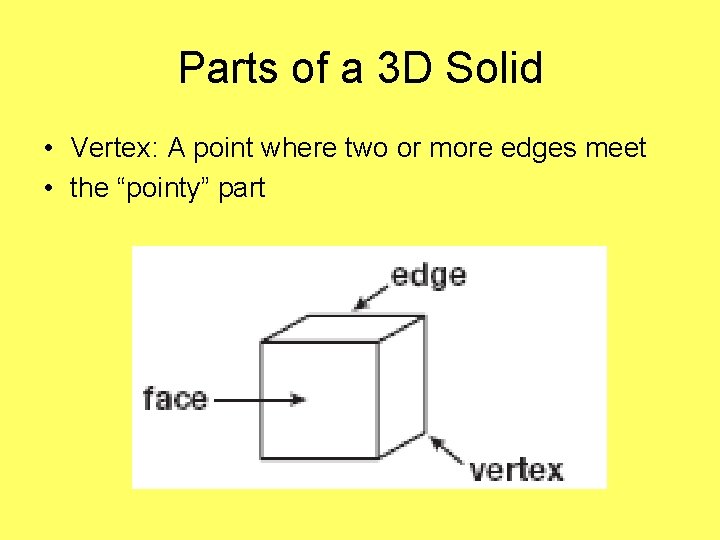 Parts of a 3D Solid

• Vertex: A point where two or more edges meet
• the “pointy” part

edge
face
vertex